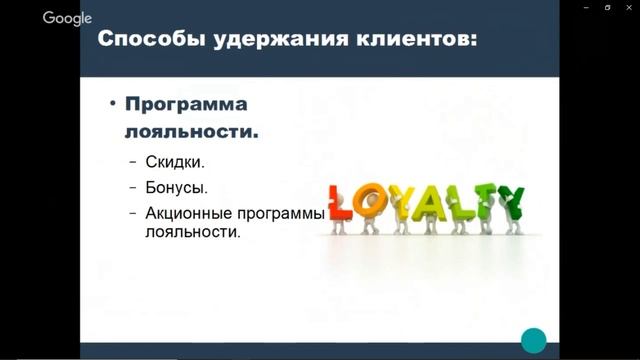 Google

Способы удержания клиентов:

• Программа лояльности.

– Скидки.

– Бонусы.

– Акционные программы лояльности.

LOYALTY